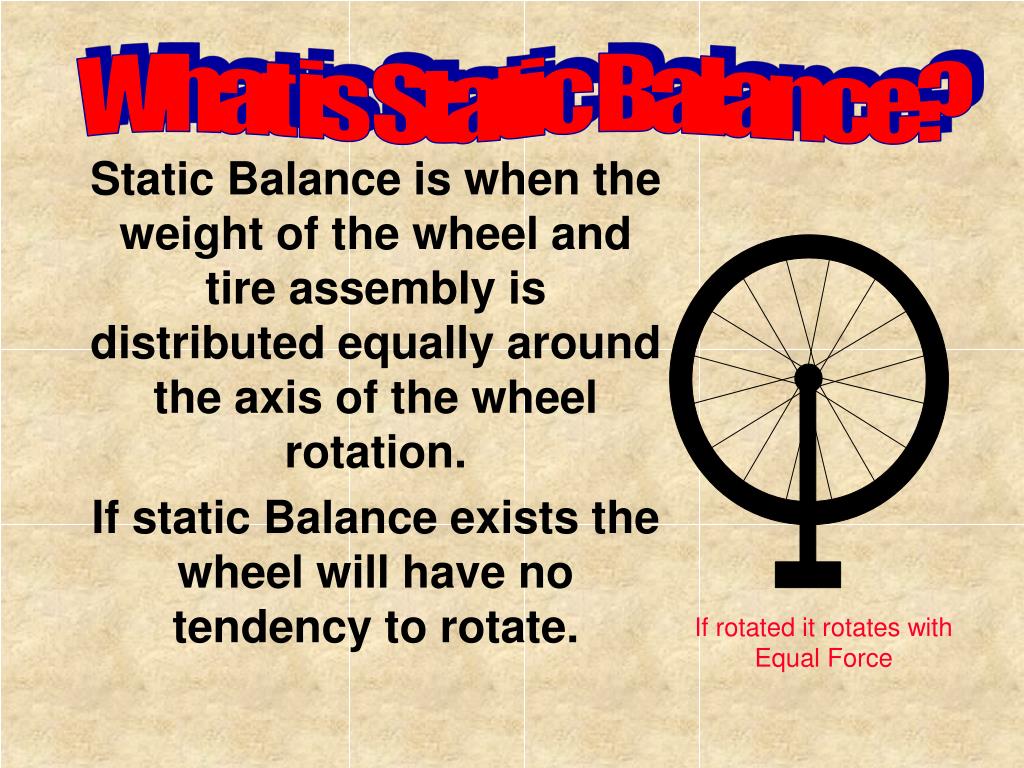 What is Static Balance?

Static Balance is when the weight of the wheel and tire assembly is distributed equally around the axis of the wheel rotation.

If static Balance exists the wheel will have no tendency to rotate.

If rotated it rotates with Equal Force